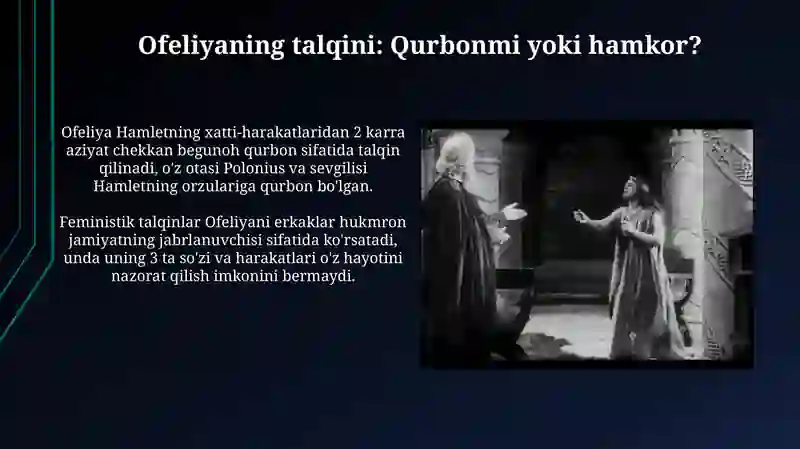 Ofeliyaning talqini: Qurbonmi yoki hamkor?

Ofeliya Hamletning xatti-harakatlaridan 2 karra aziyat chekkan begunoh qurbon sifatida talqin qilinadi, o'z otasi Polonius va sevgilisi Hamletning orzulariga qurbon bo'lgan.

Feministik talqinlar Ofeliyani erkaklar hukmron jamiyatning jabrlanuvchisi sifatida ko'rsatadi, unda uning 3 ta so'zi va harakatlari o'z hayotini nazorat qilish imkonini bermaydi.